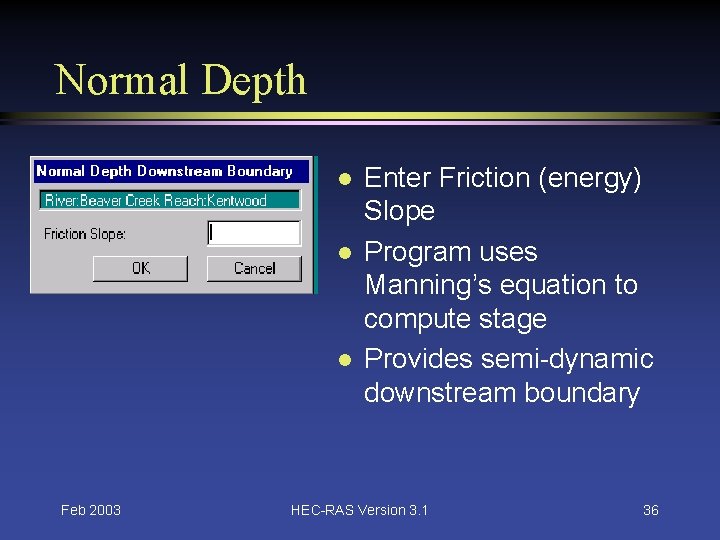 Normal Depth

Normal Depth Downstream Boundary

River:Beaver Creek Reach:Kentwood

Friction Slope:

OK

Cancel

- Enter Friction (energy) Slope
- Program uses Manning's equation to compute stage
- Provides semi-dynamic downstream boundary

Feb 2003

HEC-RAS Version 3.1

36